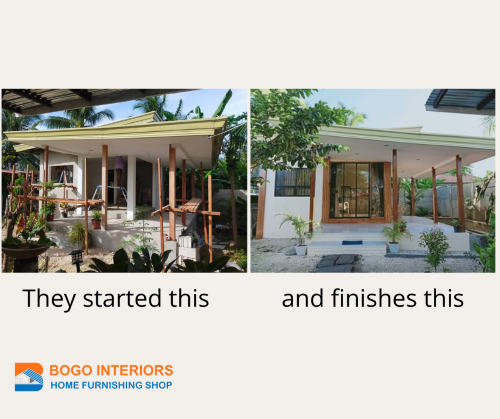 They started this

and finishes this

BOGO INTERIORS
HOME FURNISHING SHOP